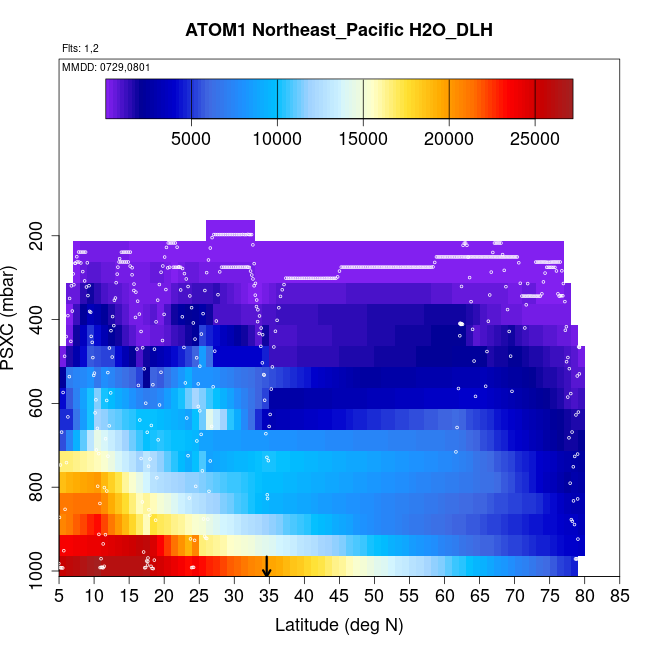 ATOM1 Northeast_Pacific H2O_DLH

Flts: 1,2
MMDD: 0729,0801

5000 10000 15000 20000 25000

PSXC (mbar)

200
400
600
800
1000

5 10 15 20 25 30 35 40 45 50 55 60 65 70 75 80 85

Latitude (deg N)